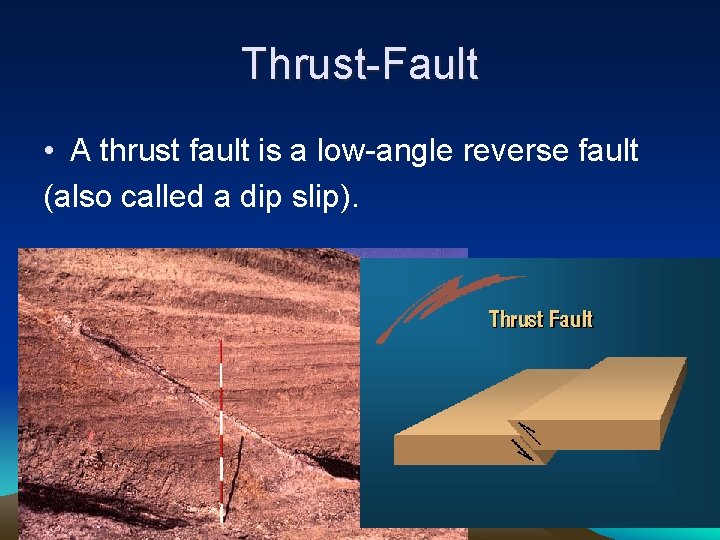 Thrust-Fault

• A thrust fault is a low-angle reverse fault (also called a dip slip).

Thrust Fault